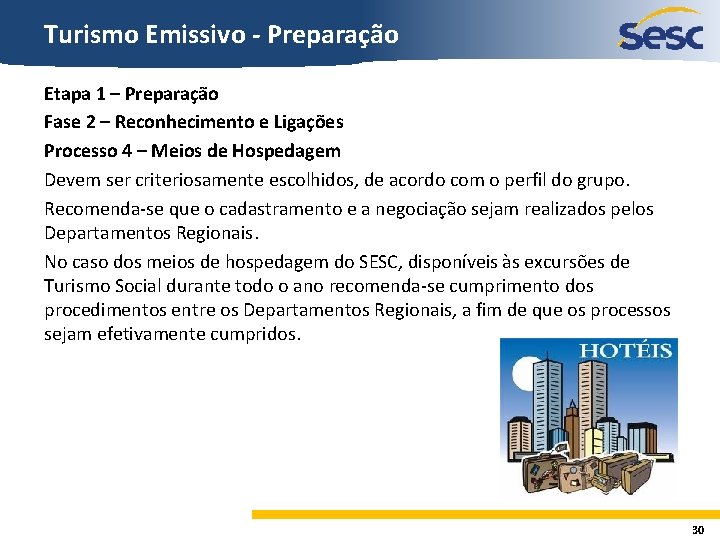 Turismo Emissivo - Preparação

Sesc

Etapa 1 – Preparação

Fase 2 – Reconhecimento e Ligações

Processo 4 – Meios de Hospedagem

Devem ser criteriosamente escolhidos, de acordo com o perfil do grupo.

Recomenda-se que o cadastramento e a negociação sejam realizados pelos Departamentos Regionais.

No caso dos meios de hospedagem do SESC, disponíveis às excursões de Turismo Social durante todo o ano recomenda-se cumprimento dos procedimentos entre os Departamentos Regionais, a fim de que os processos sejam efetivamente cumpridos.

HOTÉIS

30